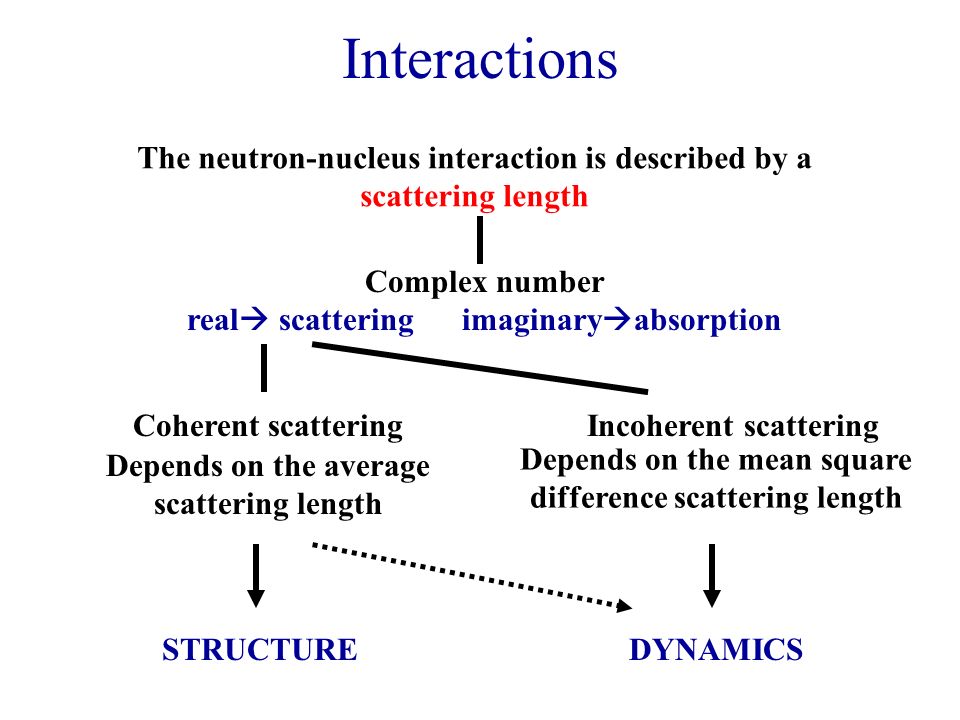 Interactions

The neutron-nucleus interaction is described by a scattering length

Complex number
real→ scattering imaginary→absorption

Coherent scattering
Depends on the average scattering length

Incoherent scattering
Depends on the mean square difference scattering length

STRUCTURE

DYNAMICS